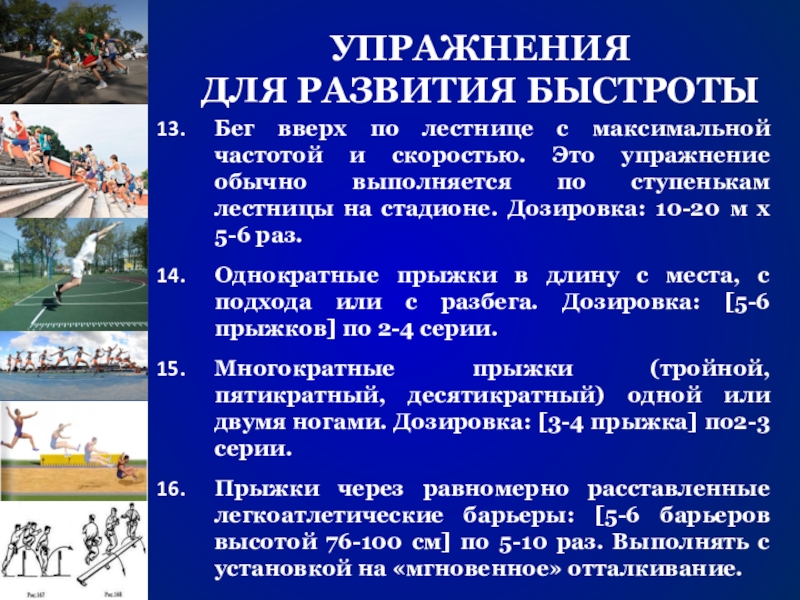 УПРАЖНЕНИЯ
ДЛЯ РАЗВИТИЯ БЫСТРОТЫ

13. Бег вверх по лестнице с максимальной частотой и скоростью. Это упражнение обычно выполняется по ступенькам лестницы на стадионе. Дозировка: 10-20 м х 5-6 раз.

14. Однократные прыжки в длину с места, с подхода или с разбега. Дозировка: [5-6 прыжков] по 2-4 серии.

15. Многократные прыжки (тройной, пятикратный, десятикратный) одной или двумя ногами. Дозировка: [3-4 прыжка] по2-3 серии.

16. Прыжки через равномерно расставленные легкоатлетические барьеры: [5-6 барьеров высотой 76-100 см] по 5-10 раз. Выполнять с установкой на «мгновенное» отталкивание.

Рис.167
Рис.168